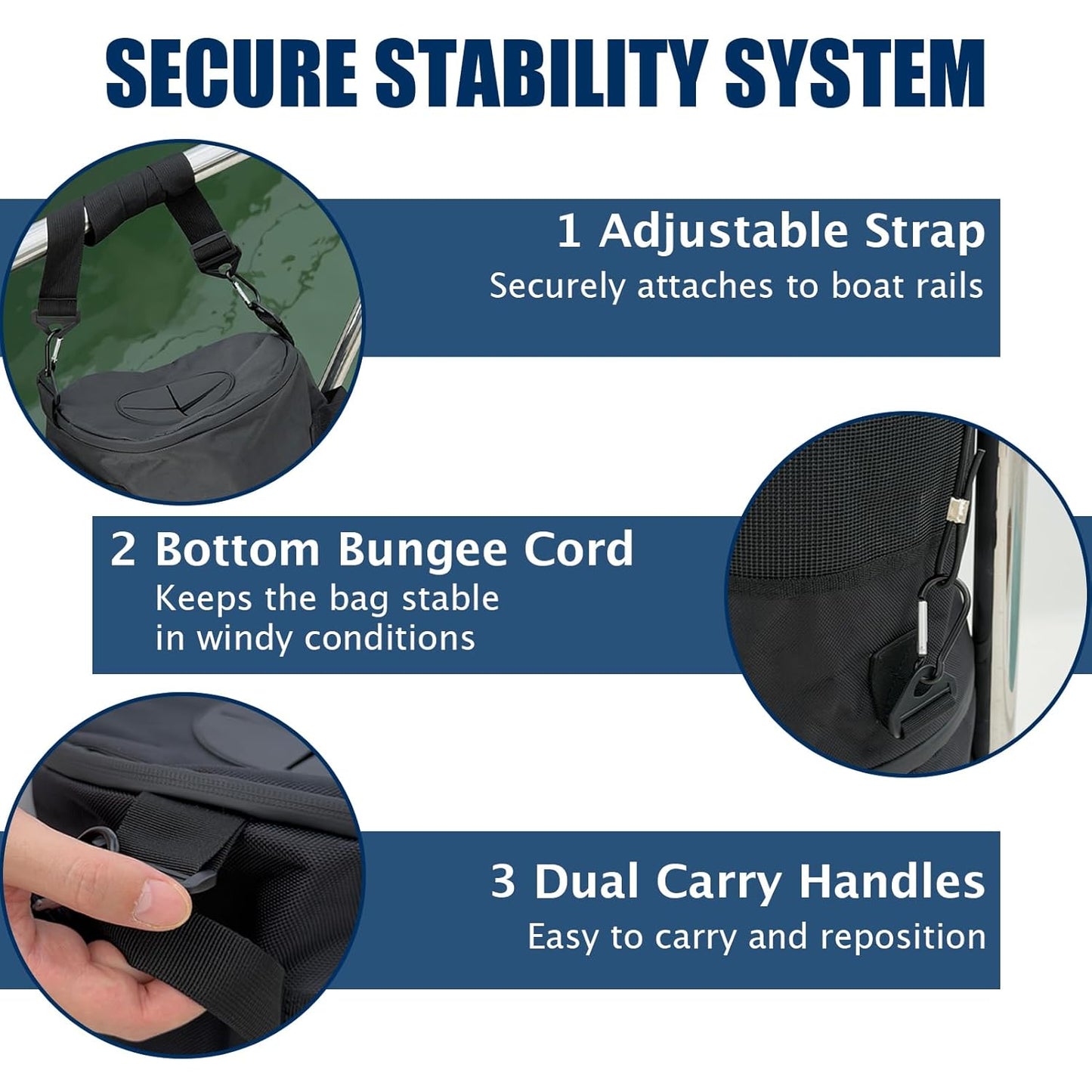 SECURE STABILITY SYSTEM

1 Adjustable Strap
Securely attaches to boat rails

2 Bottom Bungee Cord
Keeps the bag stable in windy conditions

3 Dual Carry Handles
Easy to carry and reposition